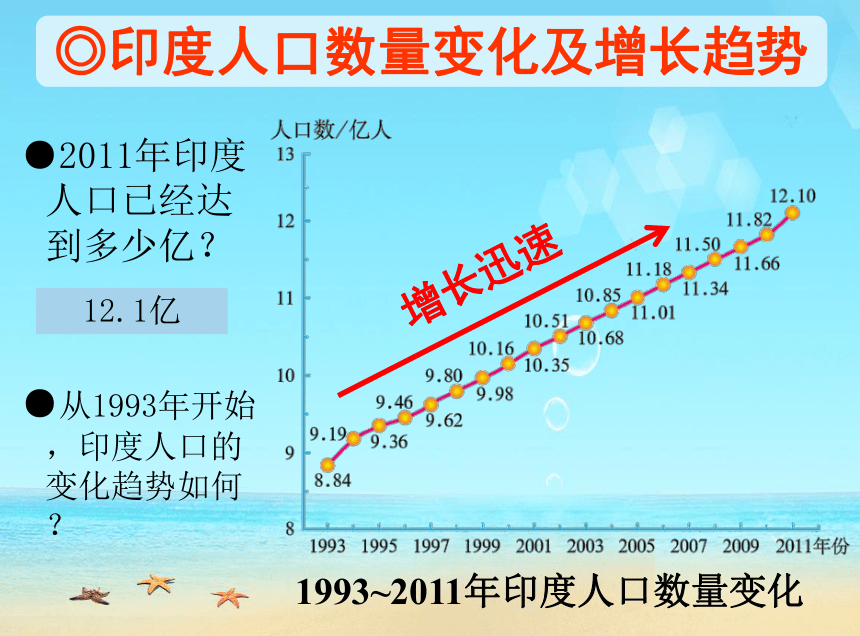 ◎印度人口数量变化及增长趋势

●2011年印度人口已经达到多少亿？

12.1亿

●从1993年开始，印度人口的变化趋势如何？

人口数/亿人

13
12
11
10
9
8

增长迅速

8.84
9.19
9.36
9.46
9.62
9.80
9.98
10.16
10.35
10.51
10.68
10.85
11.01
11.18
11.34
11.50
11.66
11.82
12.10

1993 1995 1997 1999 2001 2003 2005 2007 2009 2011年份

1993~2011年印度人口数量变化